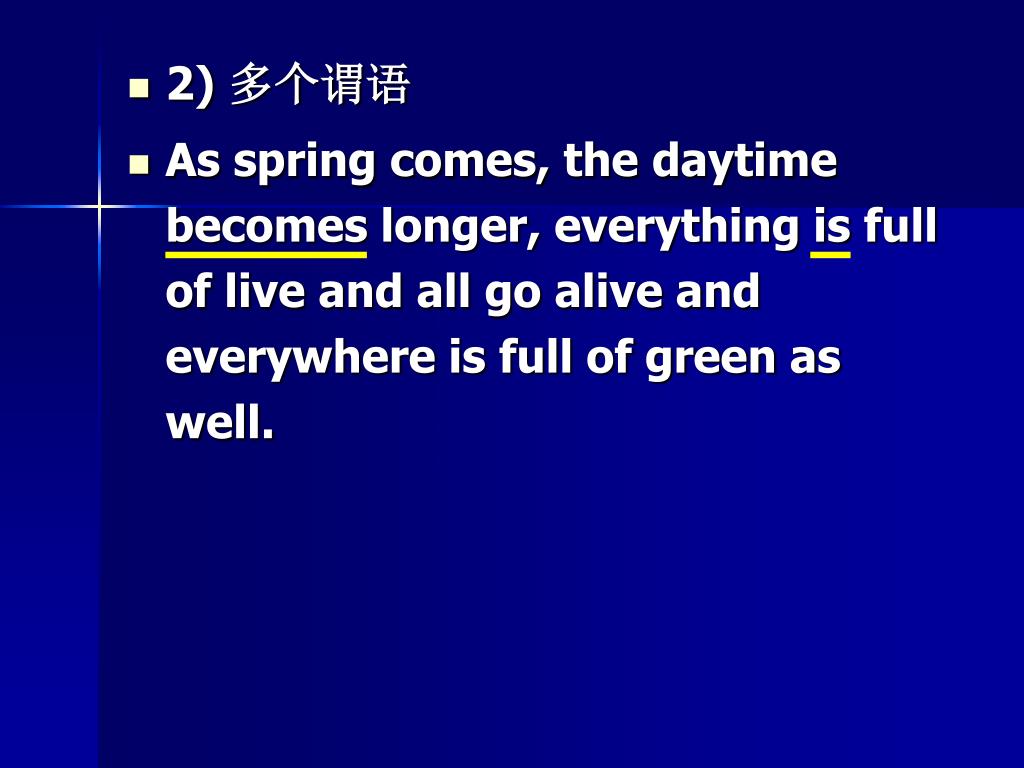 2) 多个谓语

As spring comes, the daytime becomes longer, everything is full of live and all go alive and everywhere is full of green as well.